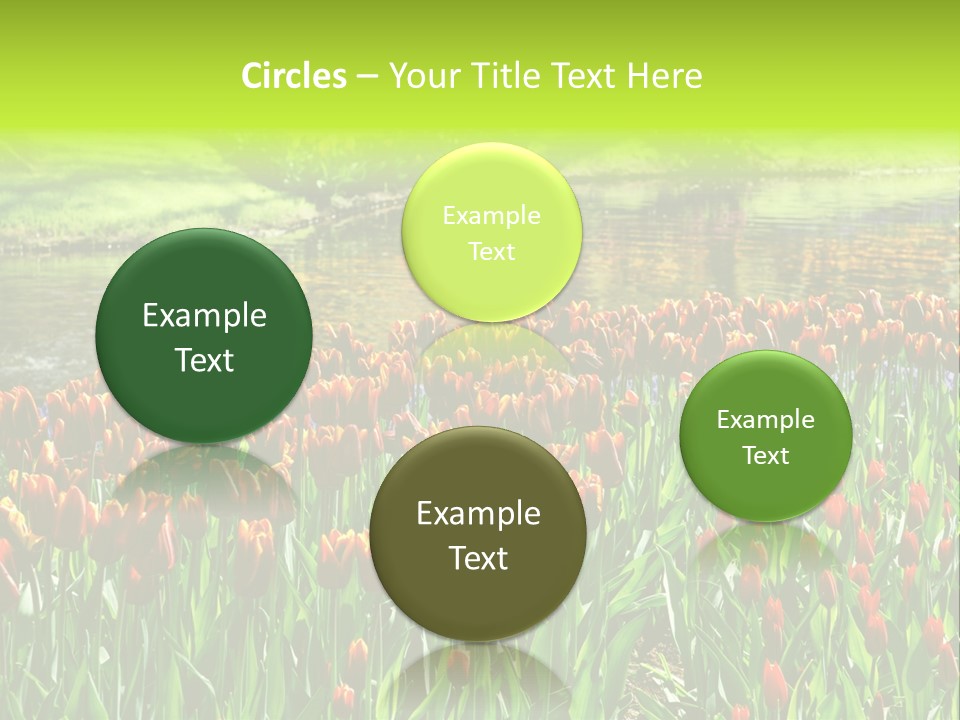 Circles – Your Title Text Here

Example Text

Example Text

Example Text

Example Text